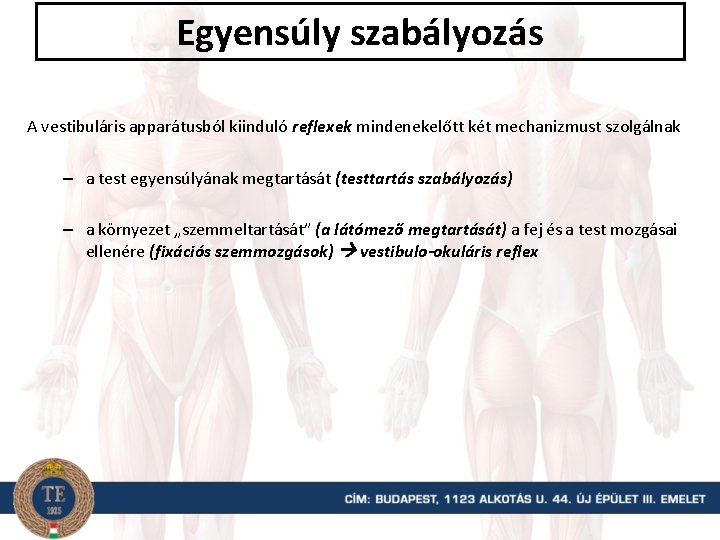 Egyensúly szabályozás

A vestibuláris apparátusból kiinduló reflexek mindenekelőtt két mechanizmust szolgálnak

– a test egyensúlyának megtartását (testtartás szabályozás)

– a környezet „szemmeltartását" (a látómező megtartását) a fej és a test mozgásai ellenére (fixációs szemmozgások) → vestibulo-okuláris reflex

TE
1925

CÍM: BUDAPEST, 1123 ALKOTÁS U. 44. ÚJ ÉPÜLET III. EMELET